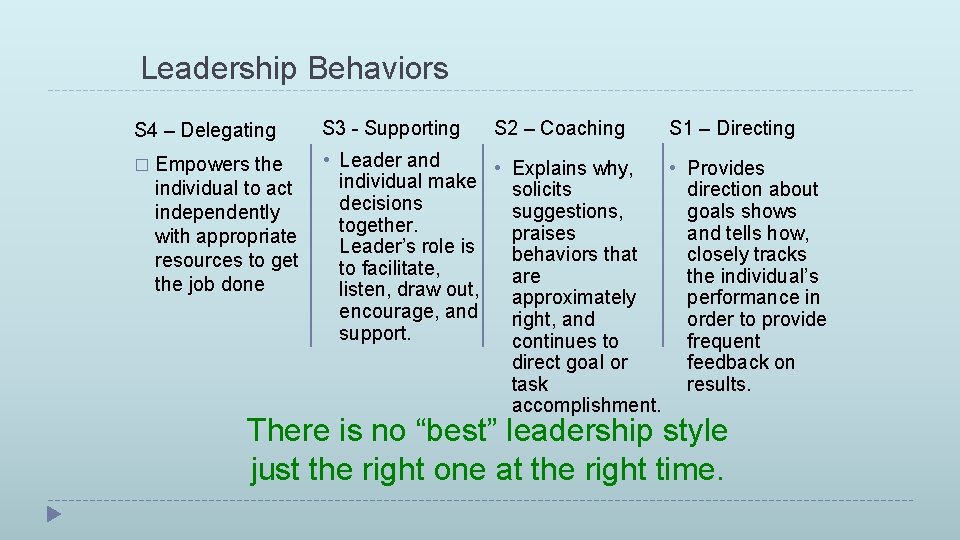 Leadership Behaviors

S4 – Delegating

� Empowers the individual to act independently with appropriate resources to get the job done

S3 - Supporting

• Leader and individual make decisions together. Leader's role is to facilitate, listen, draw out, encourage, and support.

S2 – Coaching

• Explains why, solicits suggestions, praises behaviors that are approximately right, and continues to direct goal or task accomplishment.

S1 – Directing

• Provides direction about goals shows and tells how, closely tracks the individual's performance in order to provide frequent feedback on results.

There is no "best" leadership style just the right one at the right time.